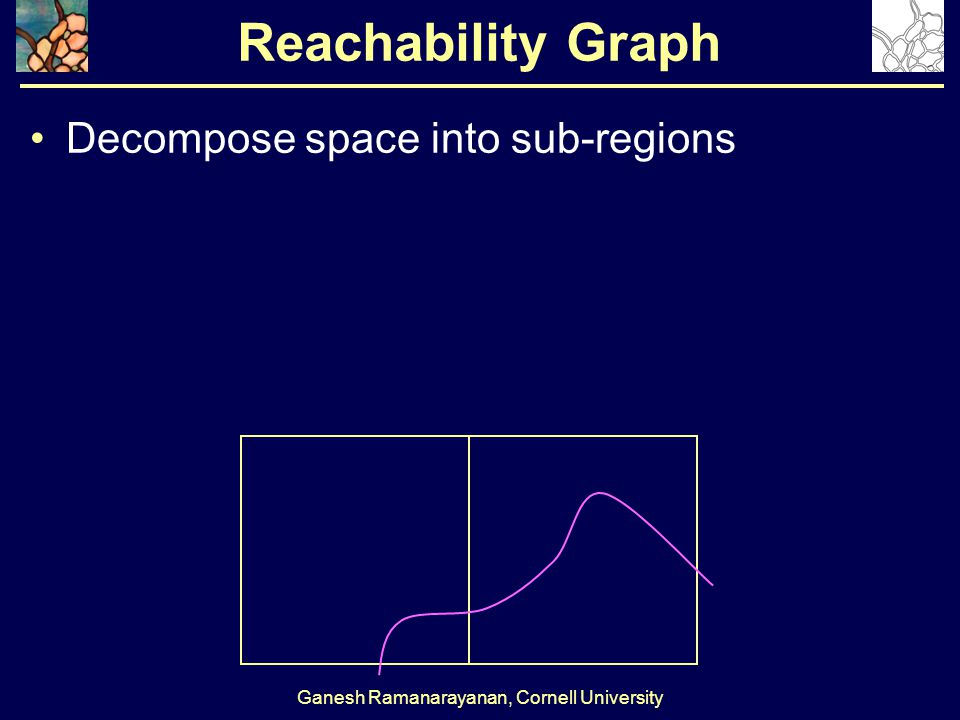 Reachability Graph

• Decompose space into sub-regions

Ganesh Ramanarayanan, Cornell University